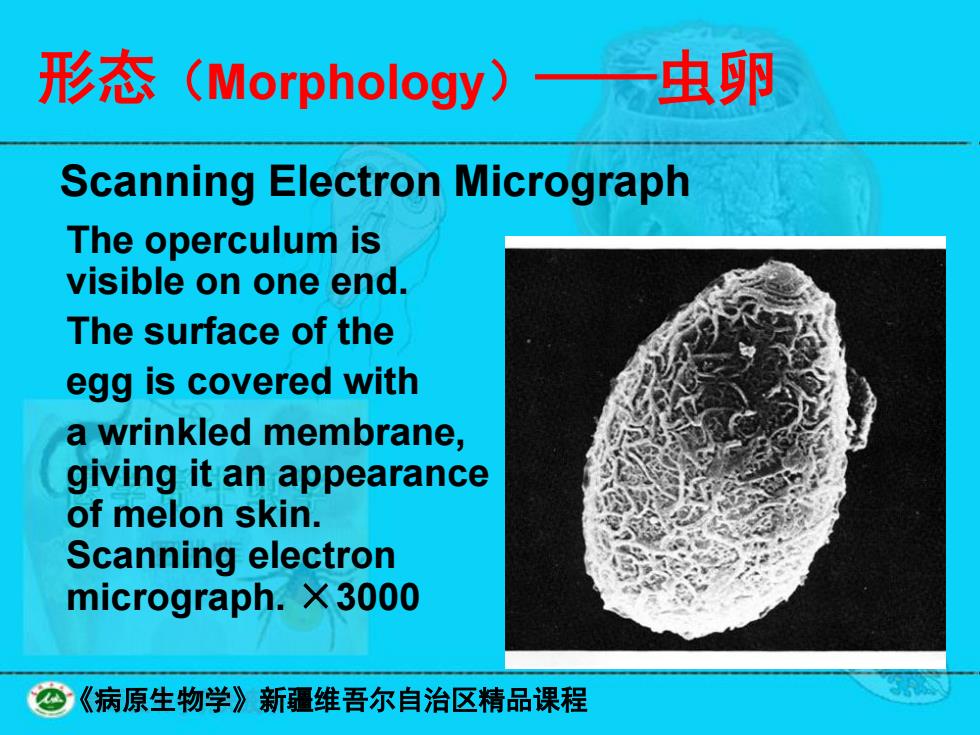 形态（Morphology）——虫卵

Scanning Electron Micrograph

The operculum is visible on one end.

The surface of the egg is covered with a wrinkled membrane, giving it an appearance of melon skin.

Scanning electron micrograph. ×3000

《病原生物学》新疆维吾尔自治区精品课程